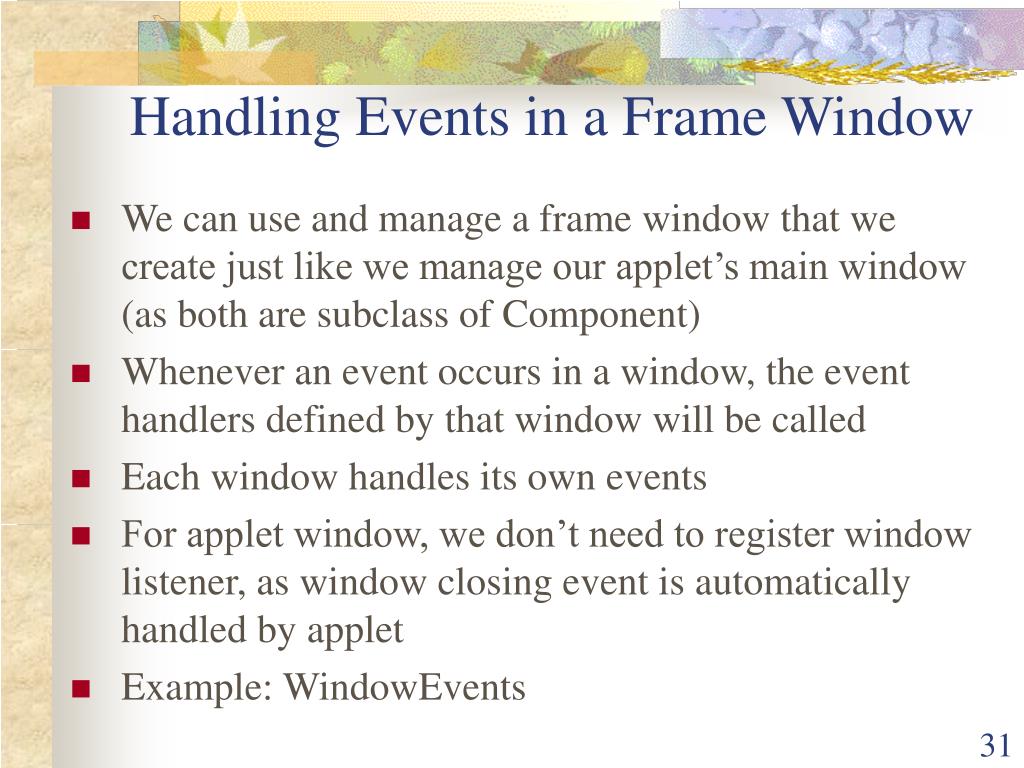 Handling Events in a Frame Window

- We can use and manage a frame window that we create just like we manage our applet’s main window (as both are subclass of Component)
- Whenever an event occurs in a window, the event handlers defined by that window will be called
- Each window handles its own events
- For applet window, we don’t need to register window listener, as window closing event is automatically handled by applet
- Example: WindowEvents

31